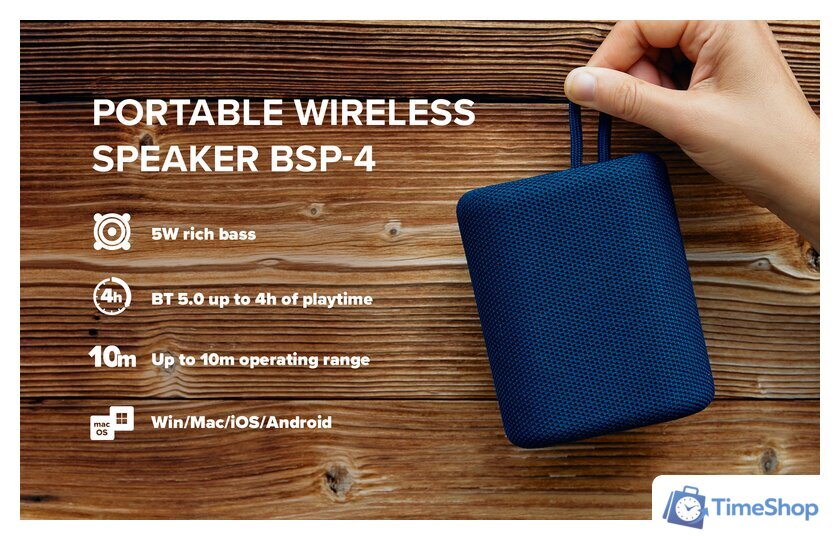 PORTABLE WIRELESS SPEAKER BSP-4

5W rich bass

4h BT 5.0 up to 4h of playtime

10m Up to 10m operating range

mac OS Win/Mac/iOS/Android

TimeShop